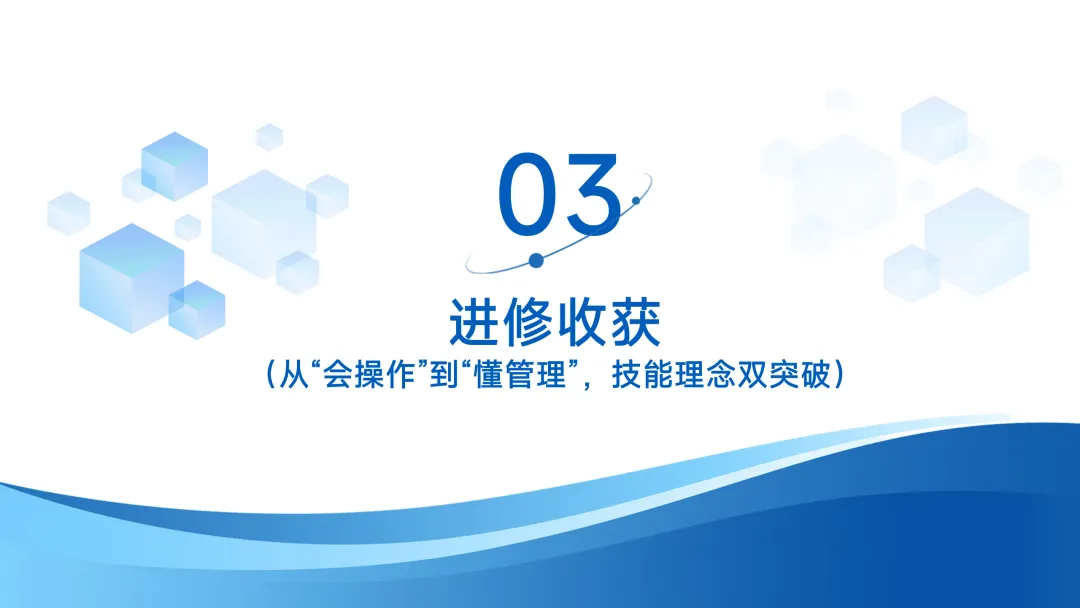 03

进修收获

（从“会操作”到“懂管理”，技能理念双突破）